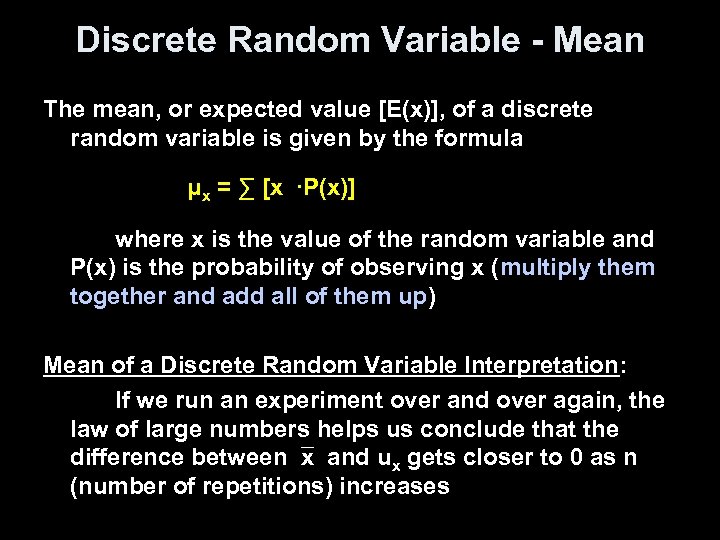 Discrete Random Variable - Mean

The mean, or expected value [E(x)], of a discrete random variable is given by the formula

$\mu_x = \sum [x \cdot P(x)]$

where x is the value of the random variable and P(x) is the probability of observing x (multiply them together and add all of them up)

Mean of a Discrete Random Variable Interpretation:

If we run an experiment over and over again, the law of large numbers helps us conclude that the difference between $\bar{x}$ and $u_x$ gets closer to 0 as n (number of repetitions) increases